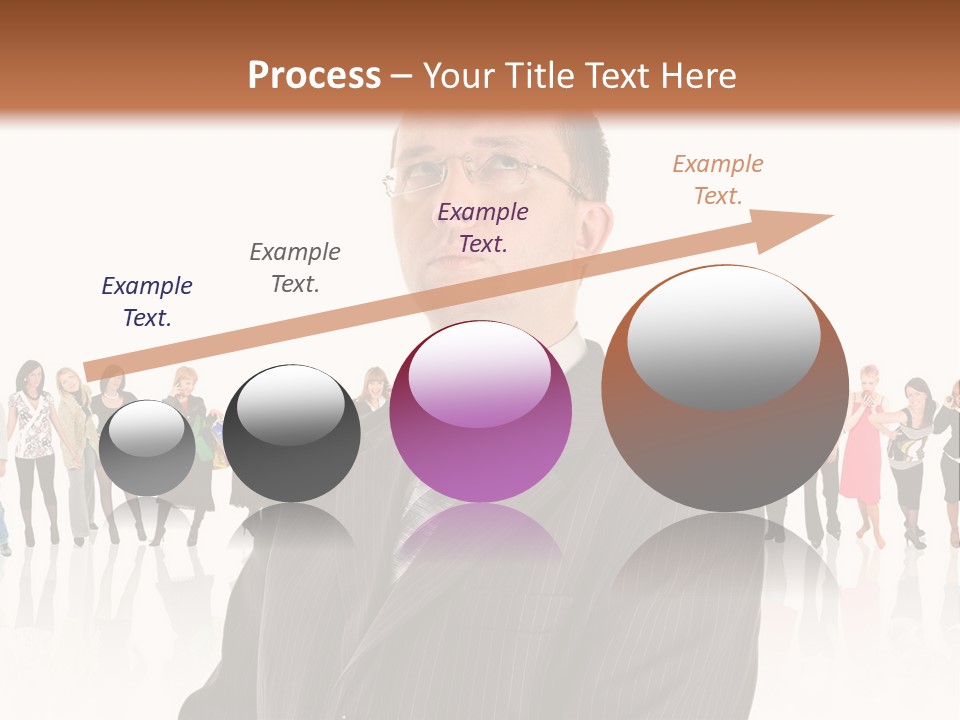 Process – Your Title Text Here

Example Text.

Example Text.

Example Text.

Example Text.